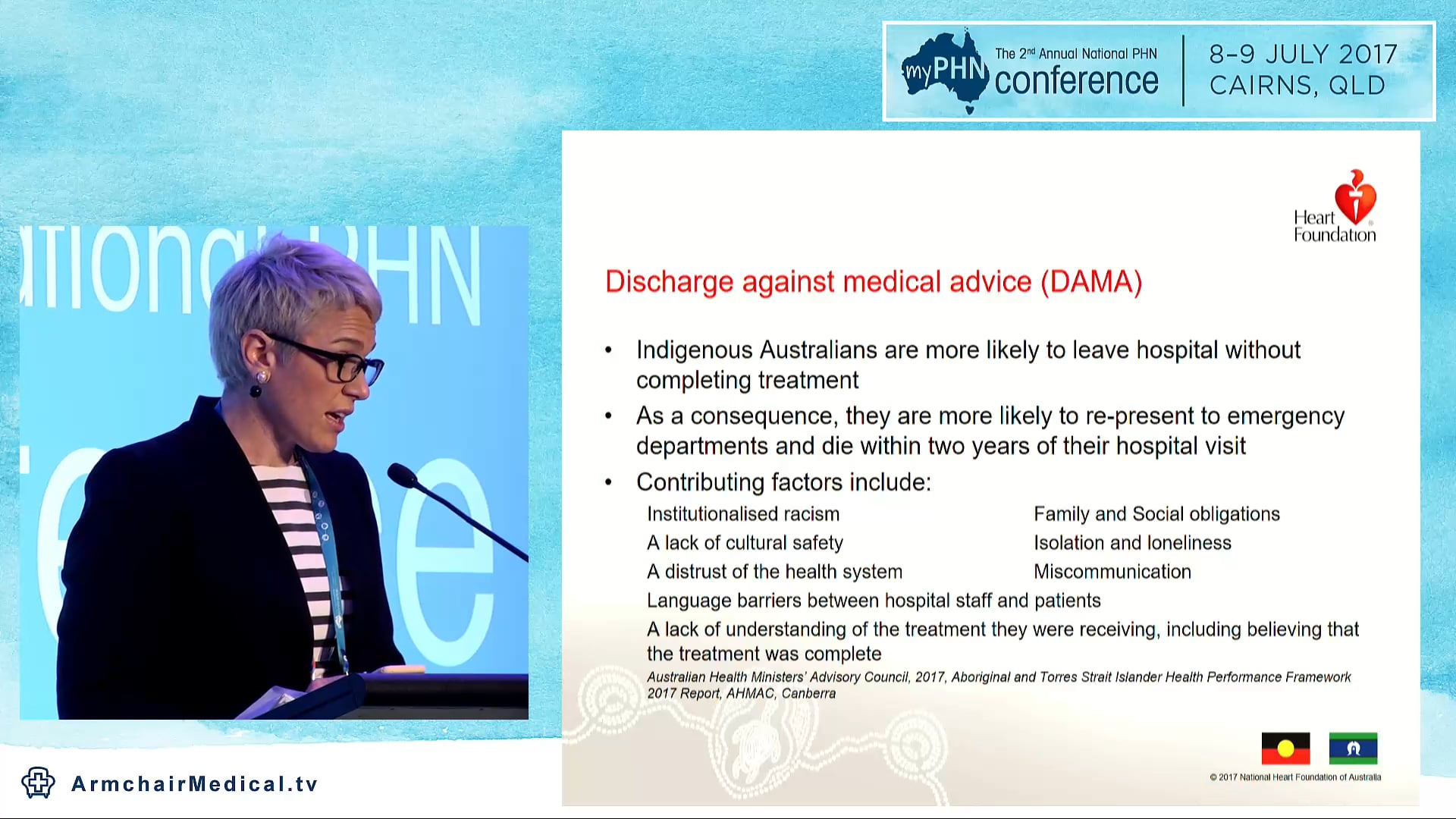 myPHN The 2nd Annual National PHN conference

8-9 JULY 2017
CAIRNS, QLD

ational PHN

Heart Foundation

Discharge against medical advice (DAMA)

• Indigenous Australians are more likely to leave hospital without completing treatment

• As a consequence, they are more likely to re-present to emergency departments and die within two years of their hospital visit

• Contributing factors include:

Institutionalised racism

A lack of cultural safety

A distrust of the health system

Family and Social obligations

Isolation and loneliness

Miscommunication

Language barriers between hospital staff and patients

A lack of understanding of the treatment they were receiving, including believing that the treatment was complete

Australian Health Ministers' Advisory Council, 2017, Aboriginal and Torres Strait Islander Health Performance Framework 2017 Report, AHMAC, Canberra

© 2017 National Heart Foundation of Australia

ArmchairMedical.tv